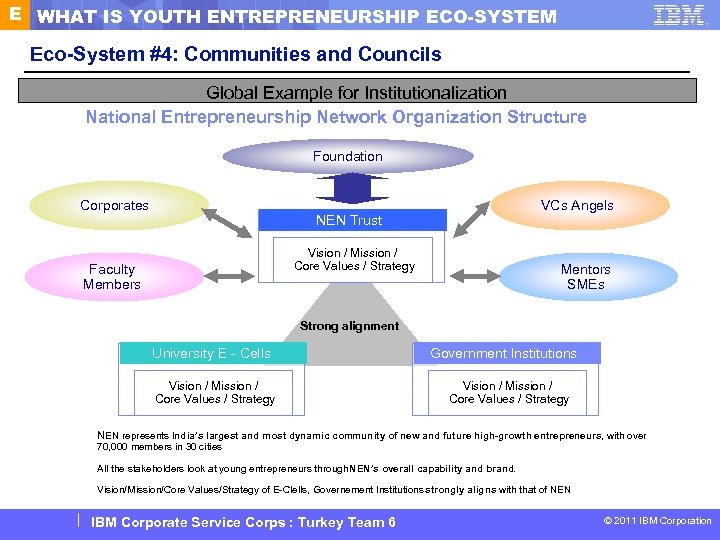 E WHAT IS YOUTH ENTREPRENEURSHIP ECO-SYSTEM

IBM

Eco-System #4: Communities and Councils

Global Example for Institutionalization

National Entrepreneurship Network Organization Structure

Foundation

Corporates

VCs Angels

NEN Trust

Vision / Mission / Core Values / Strategy

Faculty Members

Mentors SMEs

Strong alignment

University E - Cells

Vision / Mission / Core Values / Strategy

Government Institutions

Vision / Mission / Core Values / Strategy

NEN represents India's largest and most dynamic community of new and future high-growth entrepreneurs, with over 70,000 members in 30 cities

All the stakeholders look at young entrepreneurs throughNEN's overall capability and brand.

Vision/Mission/Core Values/Strategy of E-Clells, Governement Institutions strongly aligns with that of NEN

IBM Corporate Service Corps : Turkey Team 6

© 2011 IBM Corporation